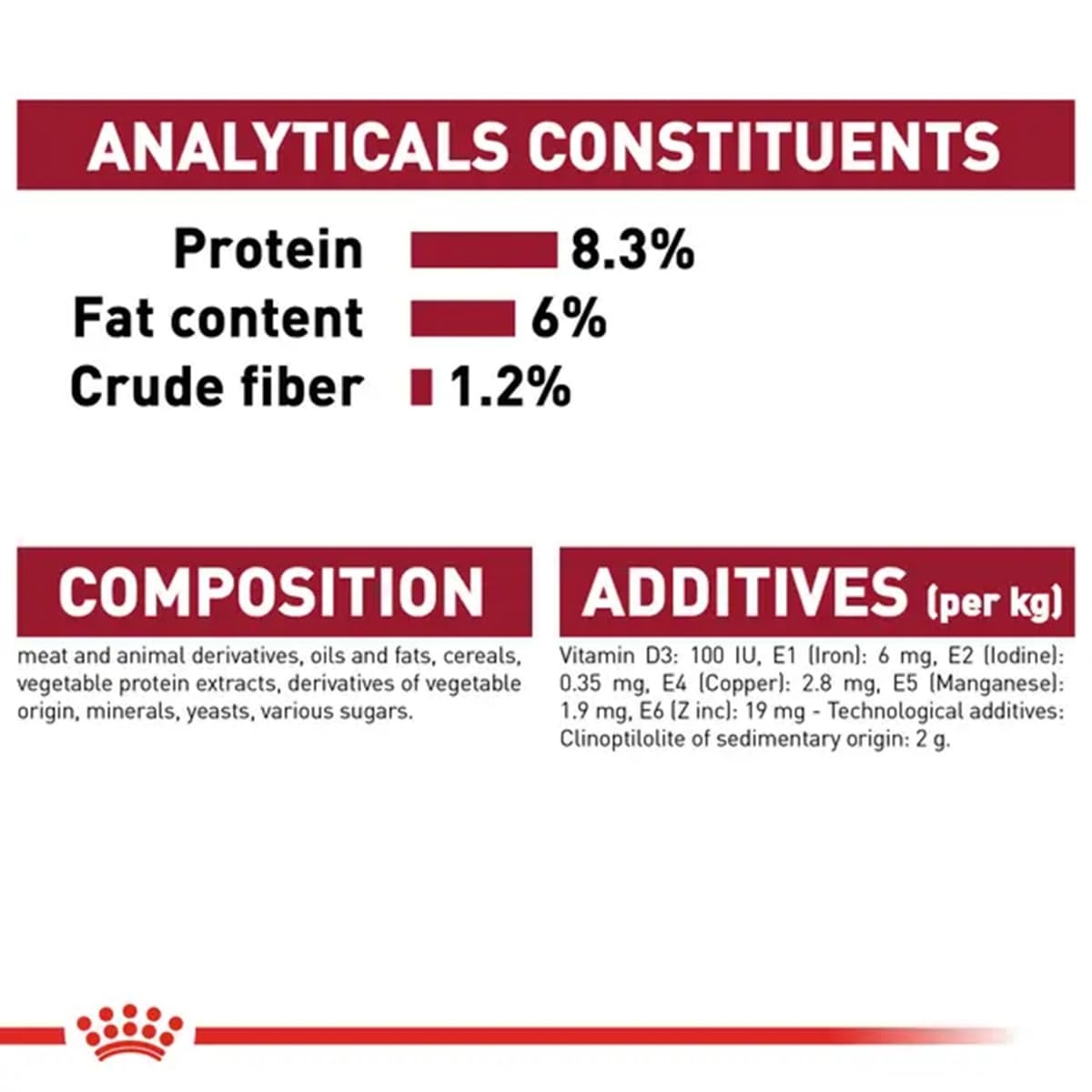 ANALYTICALS CONSTITUENTS

Protein 8.3%
Fat content 6%
Crude fiber 1.2%

COMPOSITION

meat and animal derivatives, oils and fats, cereals, vegetable protein extracts, derivatives of vegetable origin, minerals, yeasts, various sugars.

ADDITIVES (per kg)

Vitamin D3: 100 IU, E1 (Iron): 6 mg, E2 (Iodine): 0.35 mg, E4 (Copper): 2.8 mg, E5 (Manganese): 1.9 mg, E6 (Z inc): 19 mg - Technological additives: Clinoptilolite of sedimentary origin: 2 g.